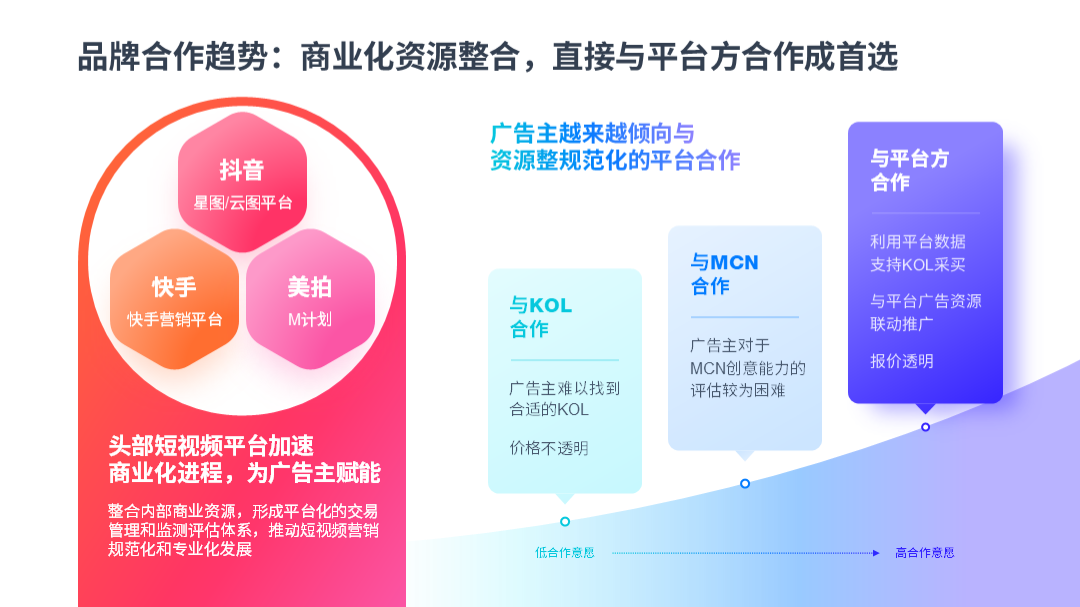 品牌合作趋势：商业化资源整合，直接与平台方合作成首选

抖音
星图/云图平台

快手
快手营销平台

美拍
M计划

头部短视频平台加速商业化进程，为广告主赋能

整合内部商业资源，形成平台化的交易管理和监测评估体系，推动短视频营销规范化和专业化发展

广告主越来越倾向与资源整规范化的平台合作

与KOL合作

广告主难以找到合适的KOL

价格不透明

与MCN合作

广告主对于MCN创意能力的评估较为困难

与平台方合作

利用平台数据支持KOL采买

与平台广告资源联动推广

报价透明

低合作意愿

高合作意愿